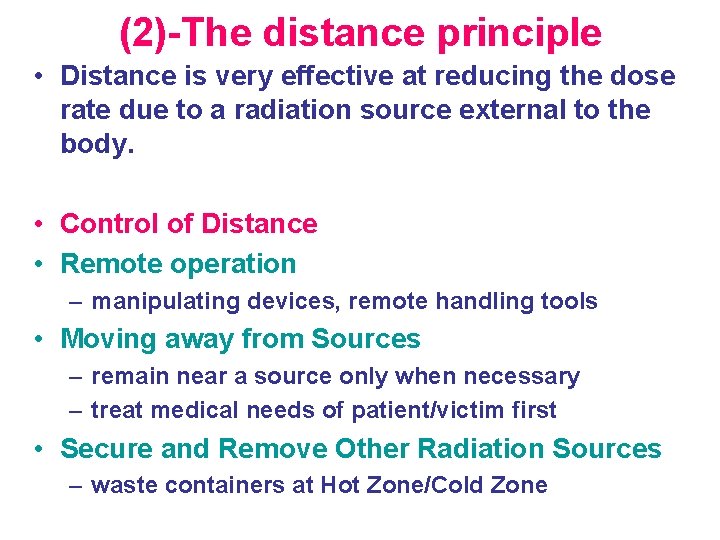 (2)-The distance principle

• Distance is very effective at reducing the dose rate due to a radiation source external to the body.

• Control of Distance
• Remote operation
– manipulating devices, remote handling tools
• Moving away from Sources
– remain near a source only when necessary
– treat medical needs of patient/victim first
• Secure and Remove Other Radiation Sources
– waste containers at Hot Zone/Cold Zone